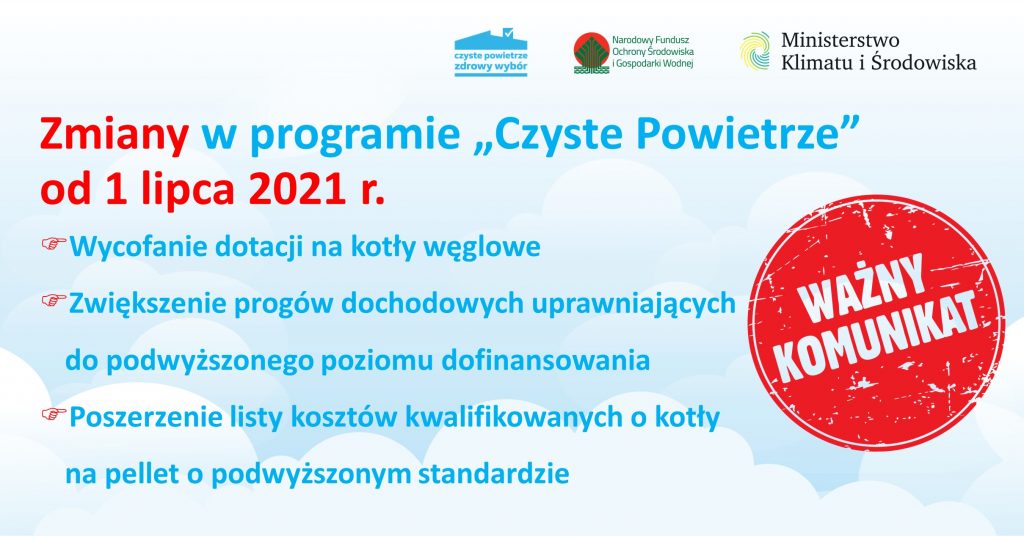 czyste powietrze
zdrowy wybór

Narodowy Fundusz Ochrony Środowiska i Gospodarki Wodnej

Ministerstwo Klimatu i Środowiska

Zmiany w programie „Czyste Powietrze” od 1 lipca 2021 r.

☞Wycofanie dotacji na kotły węglowe

☞Zwiększenie progów dochodowych uprawniających do podwyższonego poziomu dofinansowania

☞Poszerzenie listy kosztów kwalifikowanych o kotły na pellet o podwyższonym standardzie

WAŻNY KOMUNIKAT